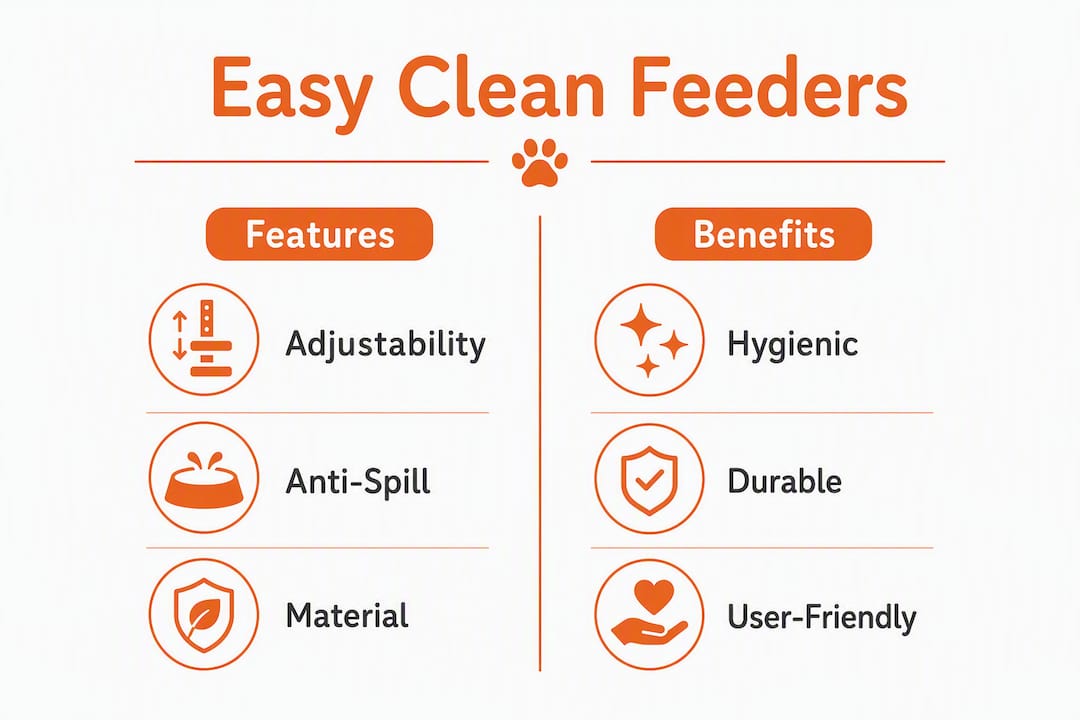 Easy Clean Feeders

Features

Adjustability

Anti-Spill

Material

Benefits

Hygienic

Durable

User-Friendly